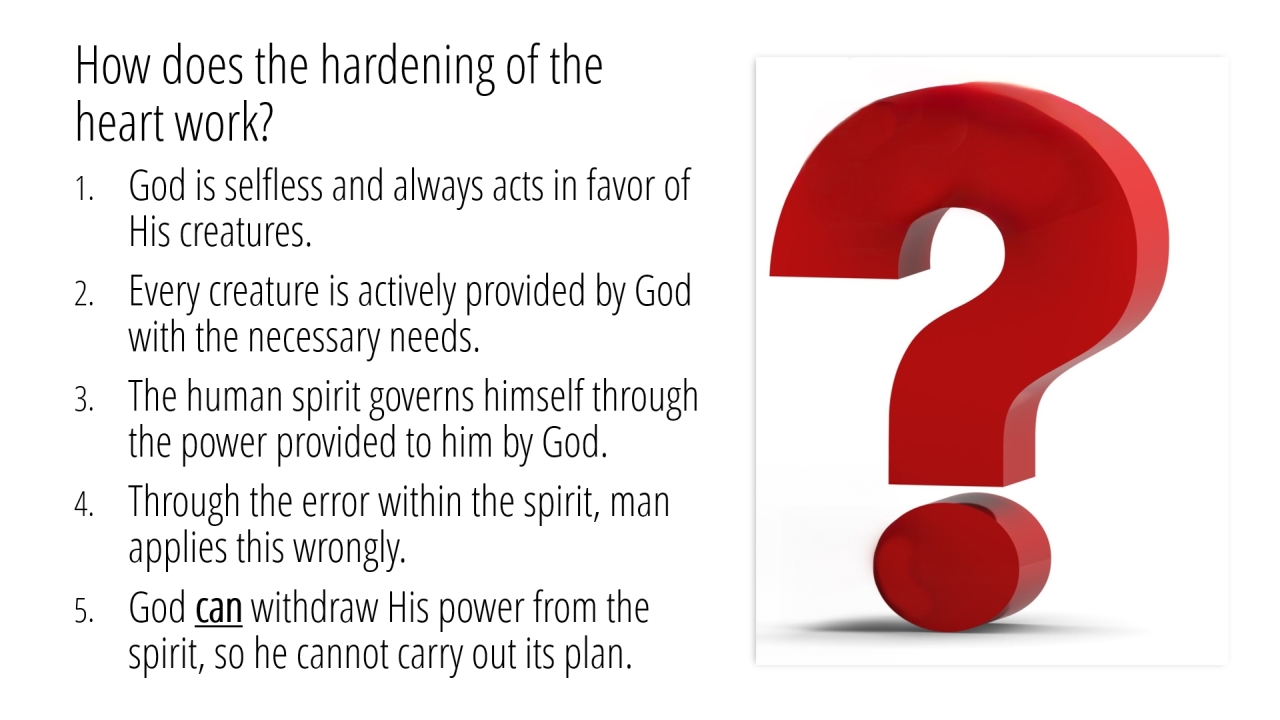 How does the hardening of the heart work?

1. God is selfless and always acts in favor of His creatures.
2. Every creature is actively provided by God with the necessary needs.
3. The human spirit governs himself through the power provided to him by God.
4. Through the error within the spirit, man applies this wrongly.
5. God can withdraw His power from the spirit, so he cannot carry out its plan.